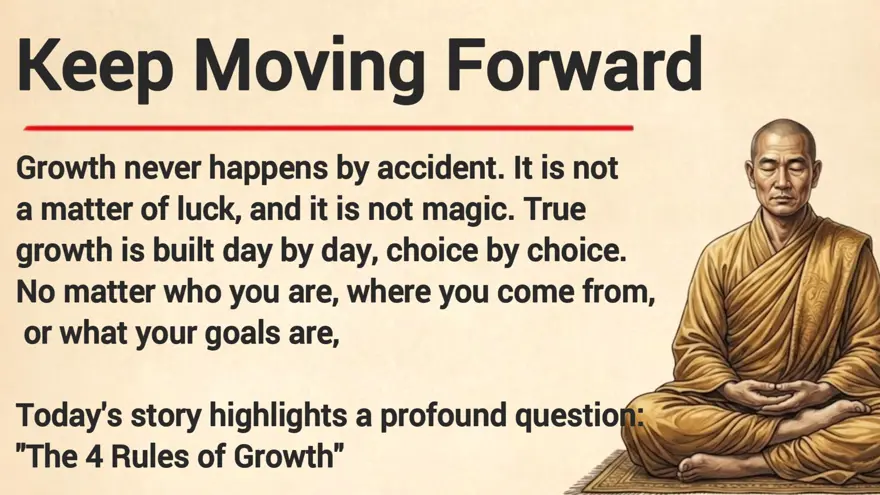 Keep Moving Forward

Growth never happens by accident. It is not a matter of luck, and it is not magic. True growth is built day by day, choice by choice. No matter who you are, where you come from, or what your goals are,

Today's story highlights a profound question: "The 4 Rules of Growth"